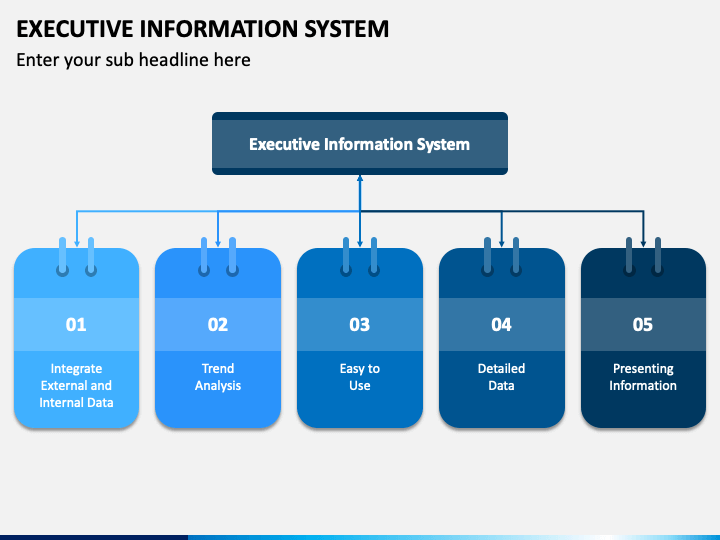 EXECUTIVE INFORMATION SYSTEM

Enter your sub headline here

Executive Information System

01

Integrate External and Internal Data

02

Trend Analysis

03

Easy to Use

04

Detailed Data

05

Presenting Information